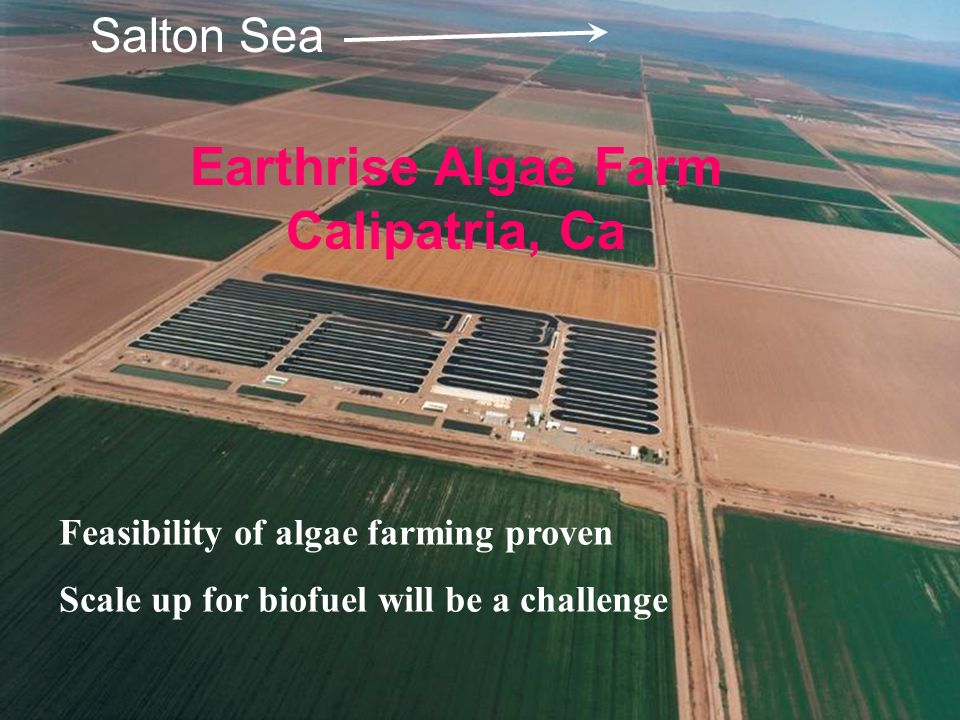 Salton Sea

Earthrise Algae Farm
Calipatria, Ca

Feasibility of algae farming proven

Scale up for biofuel will be a challenge